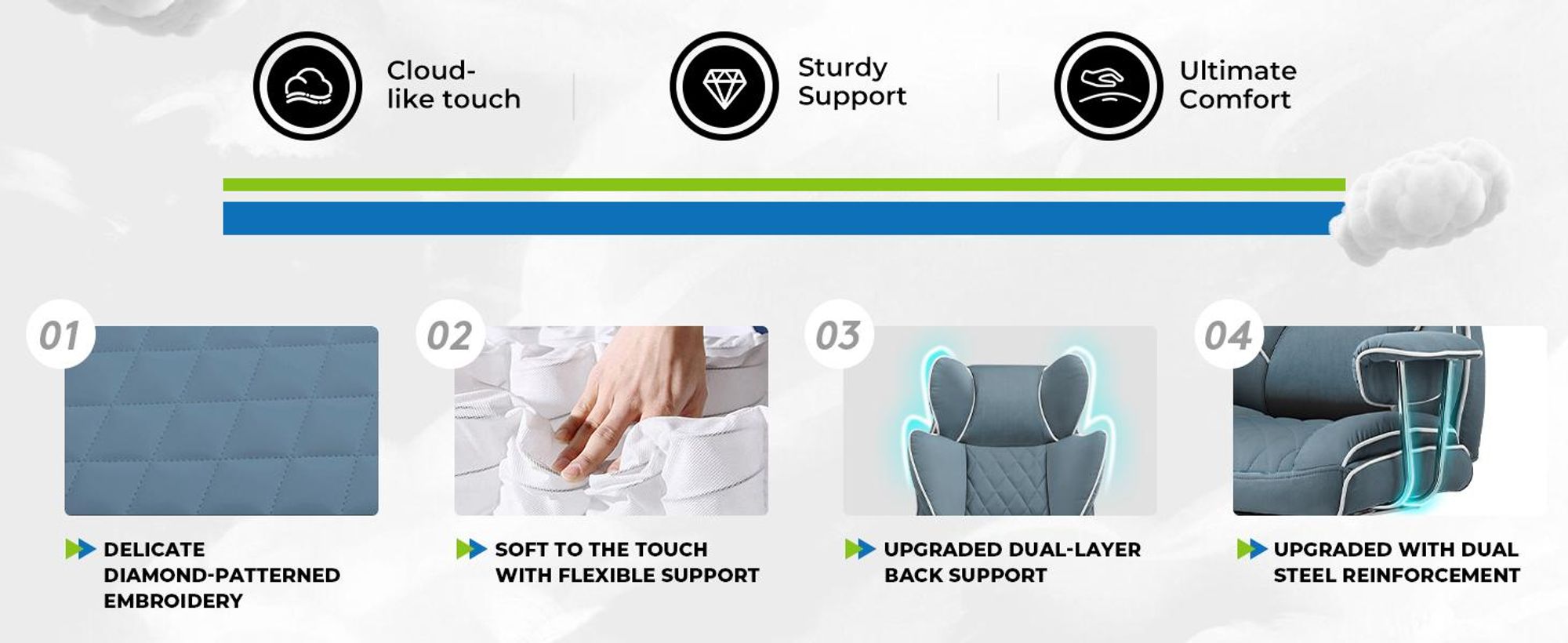 Cloud-like touch

Sturdy Support

Ultimate Comfort

01

DELICATE DIAMOND-PATTERNED EMBROIDERY

02

SOFT TO THE TOUCH WITH FLEXIBLE SUPPORT

03

UPGRADED DUAL-LAYER BACK SUPPORT

04

UPGRADED WITH DUAL STEEL REINFORCEMENT